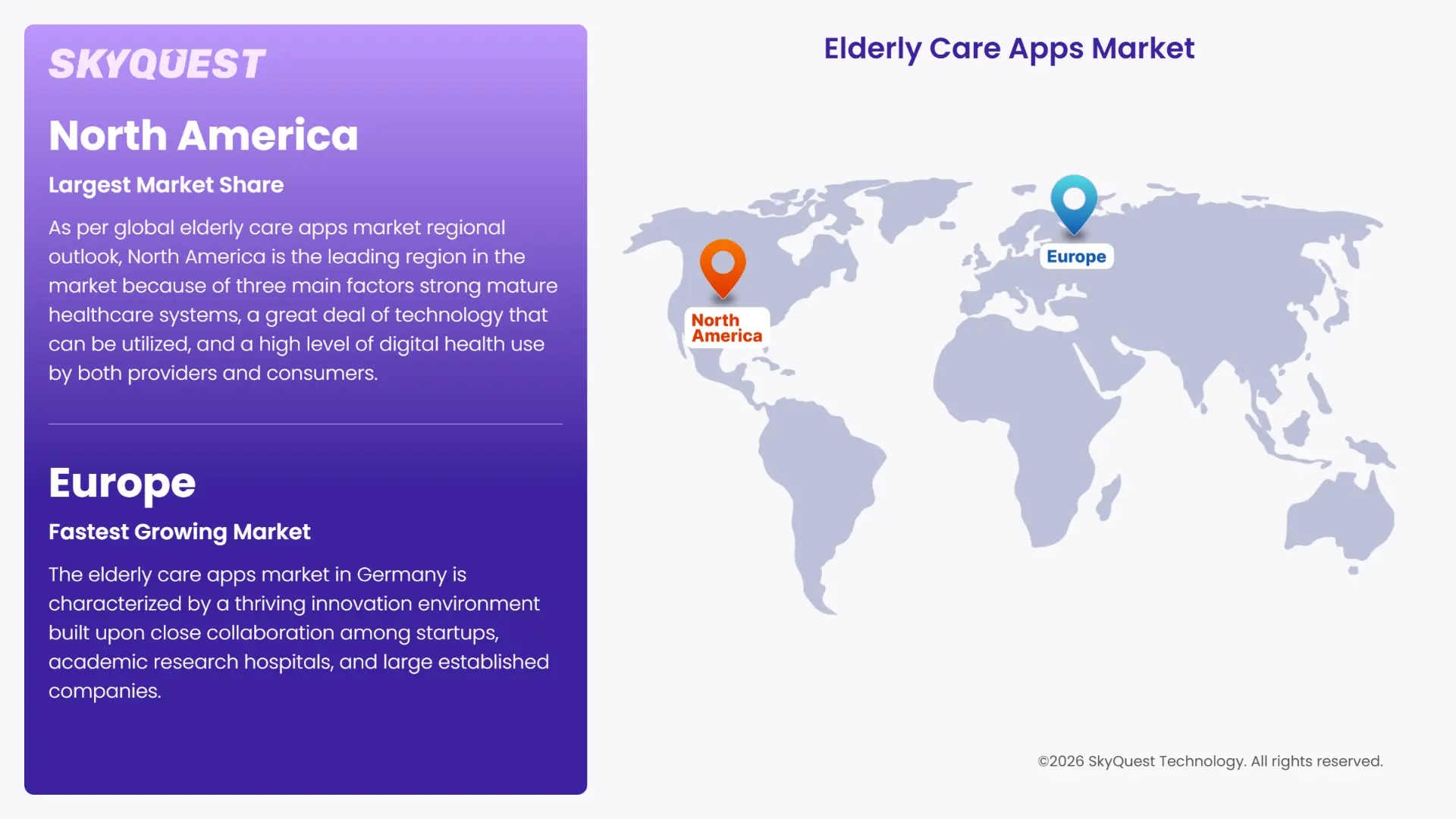 SKYQUEST

North America

Largest Market Share

As per global elderly care apps market regional outlook, North America is the leading region in the market because of three main factors strong mature healthcare systems, a great deal of technology that can be utilized, and a high level of digital health use by both providers and consumers.

Europe

Fastest Growing Market

The elderly care apps market in Germany is characterized by a thriving innovation environment built upon close collaboration among startups, academic research hospitals, and large established companies.

Elderly Care Apps Market

North America

Europe

©2026 SkyQuest Technology. All rights reserved.